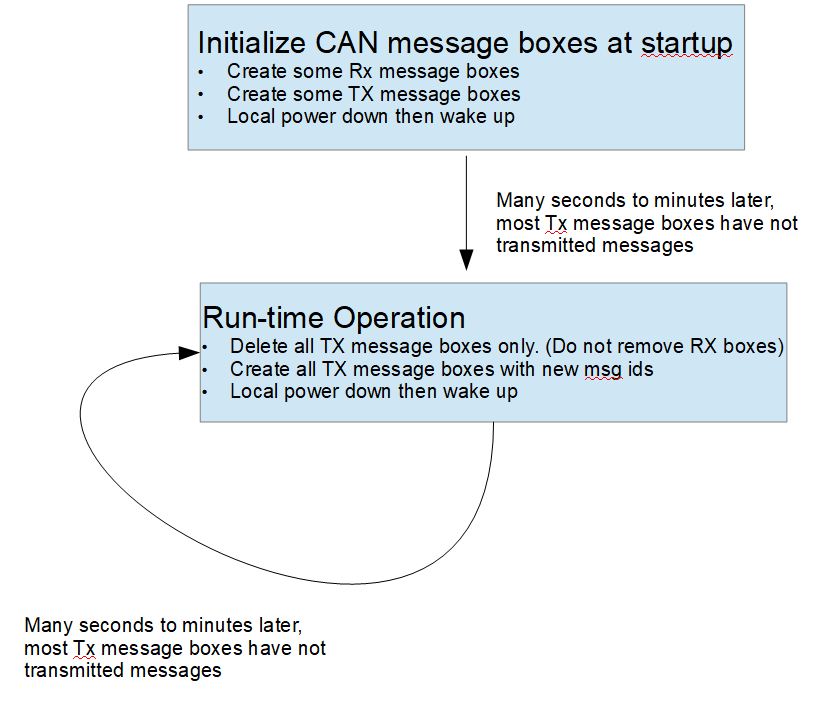 Initialize CAN message boxes at startup
• Create some Rx message boxes
• Create some TX message boxes
• Local power down then wake up

Many seconds to minutes later, most Tx message boxes have not transmitted messages

Run-time Operation
• Delete all TX message boxes only. (Do not remove RX boxes)
• Create all TX message boxes with new msg ids
• Local power down then wake up

Many seconds to minutes later, most Tx message boxes have not transmitted messages